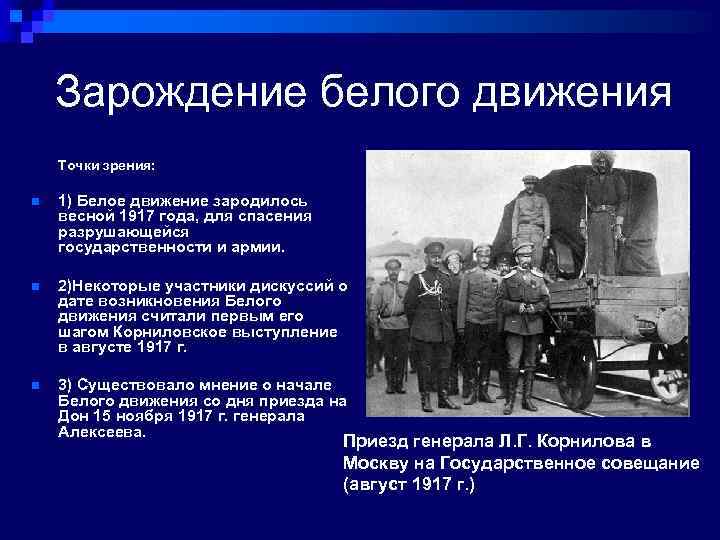 Зарождение белого движения

Точки зрения:

1) Белое движение зародилось весной 1917 года, для спасения разрушающейся государственности и армии.

2)Некоторые участники дискуссий о дате возникновения Белого движения считали первым его шагом Корниловское выступление в августе 1917 г.

3) Существовало мнение о начале Белого движения со дня приезда на Дон 15 ноября 1917 г. генерала Алексеева.

Приезд генерала Л.Г. Корнилова в Москву на Государственное совещание (август 1917 г.)